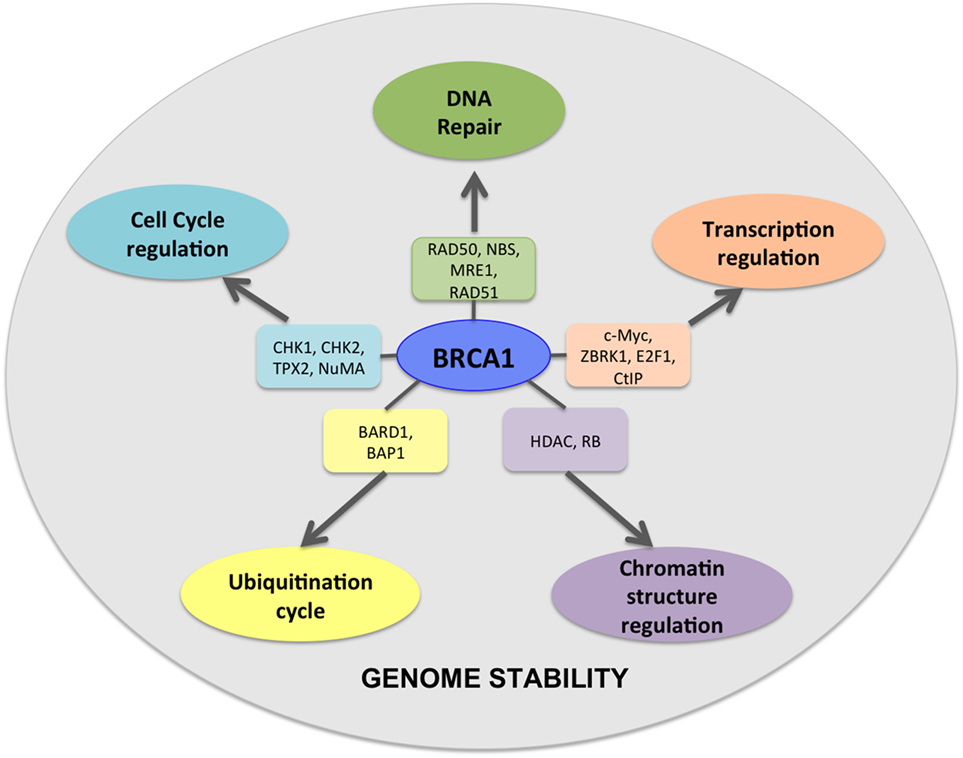 DNA Repair

Cell Cycle regulation

Transcription regulation

RAD50, NBS, MRE1, RAD51

CHK1, CHK2, TPX2, NuMA

BRCA1

c-Myc, ZBRK1, E2F1, CtIP

BARD1, BAP1

HDAC, RB

Ubiquitination cycle

Chromatin structure regulation

GENOME STABILITY